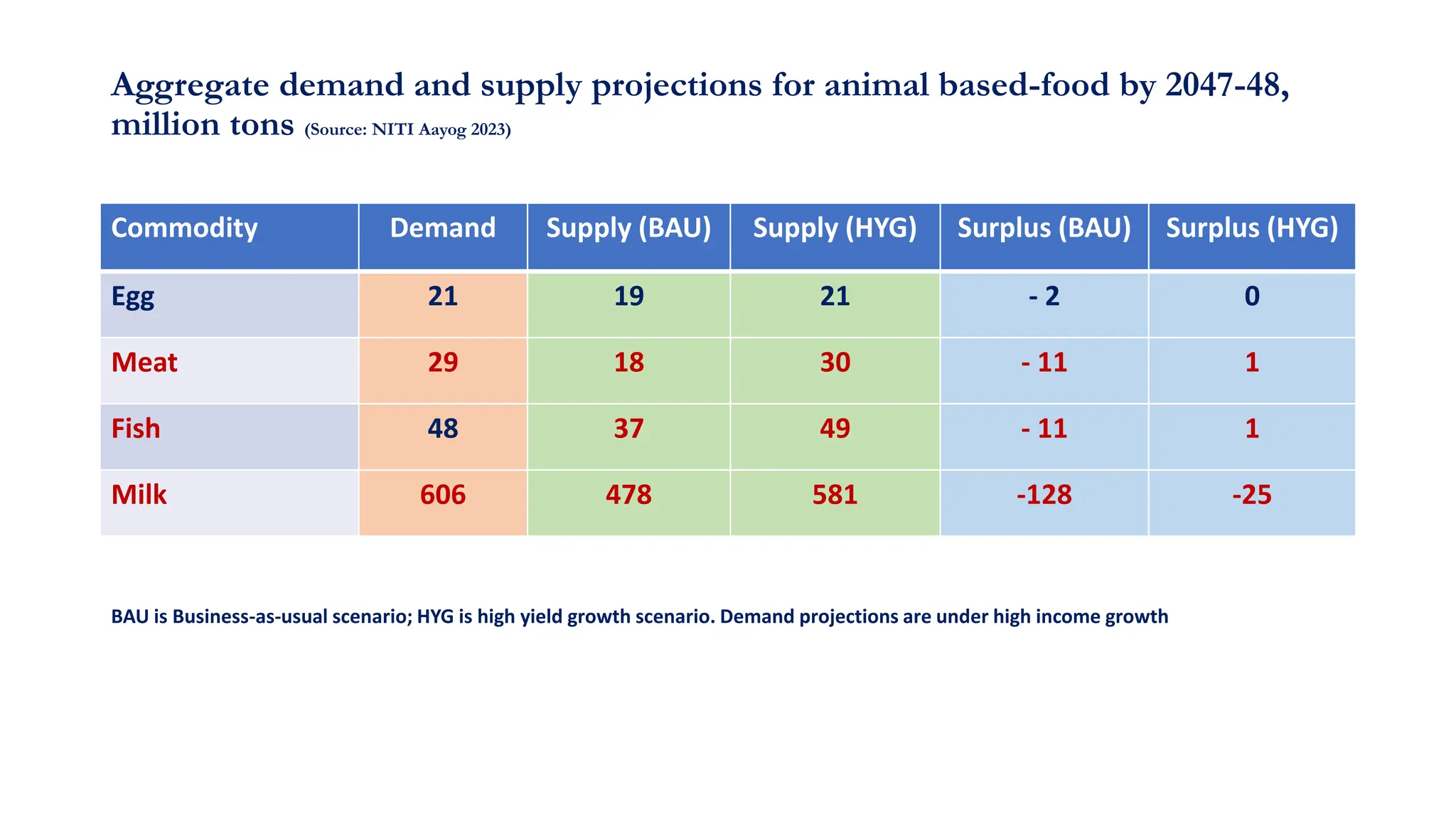 Aggregate demand and supply projections for animal based-food by 2047-48, million tons (Source: NITI Aayog 2023)

| Commodity | Demand | Supply (BAU) | Supply (HYG) | Surplus (BAU) | Surplus (HYG) |
|---|---|---|---|---|---|
| Egg | 21 | 19 | 21 | - 2 | 0 |
| Meat | 29 | 18 | 30 | - 11 | 1 |
| Fish | 48 | 37 | 49 | - 11 | 1 |
| Milk | 606 | 478 | 581 | -128 | -25 |

BAU is Business-as-usual scenario; HYG is high yield growth scenario. Demand projections are under high income growth